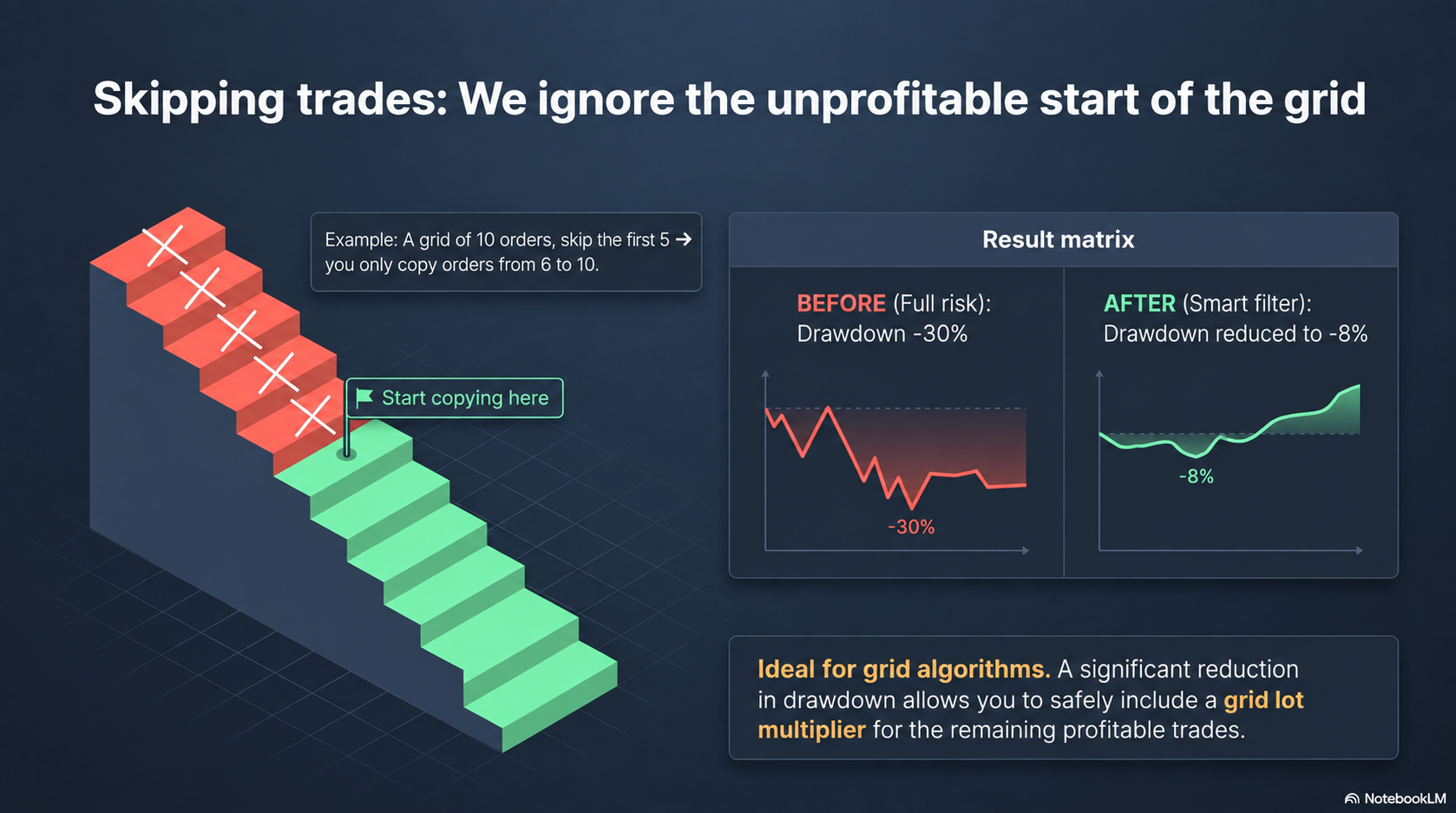 Skipping trades: We ignore the unprofitable start of the grid

Example: A grid of 10 orders, skip the first 5 → you only copy orders from 6 to 10.

Start copying here

Result matrix

BEFORE (Full risk):
Drawdown -30%

-30%

AFTER (Smart filter):
Drawdown reduced to -8%

-8%

Ideal for grid algorithms. A significant reduction in drawdown allows you to safely include a grid lot multiplier for the remaining profitable trades.

NotebookLM